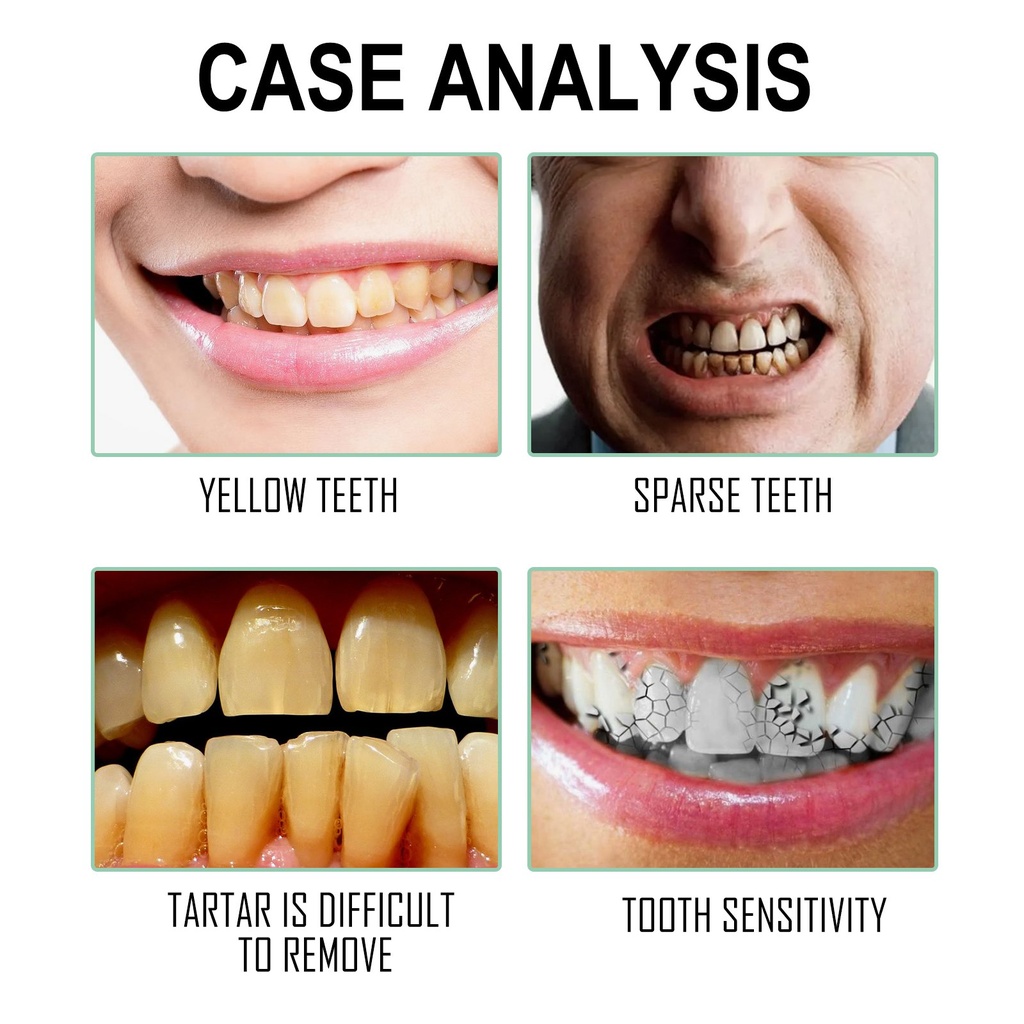 CASE ANALYSIS

YELLOW TEETH

SPARSE TEETH

TARTAR IS DIFFICULT TO REMOVE

TOOTH SENSITIVITY